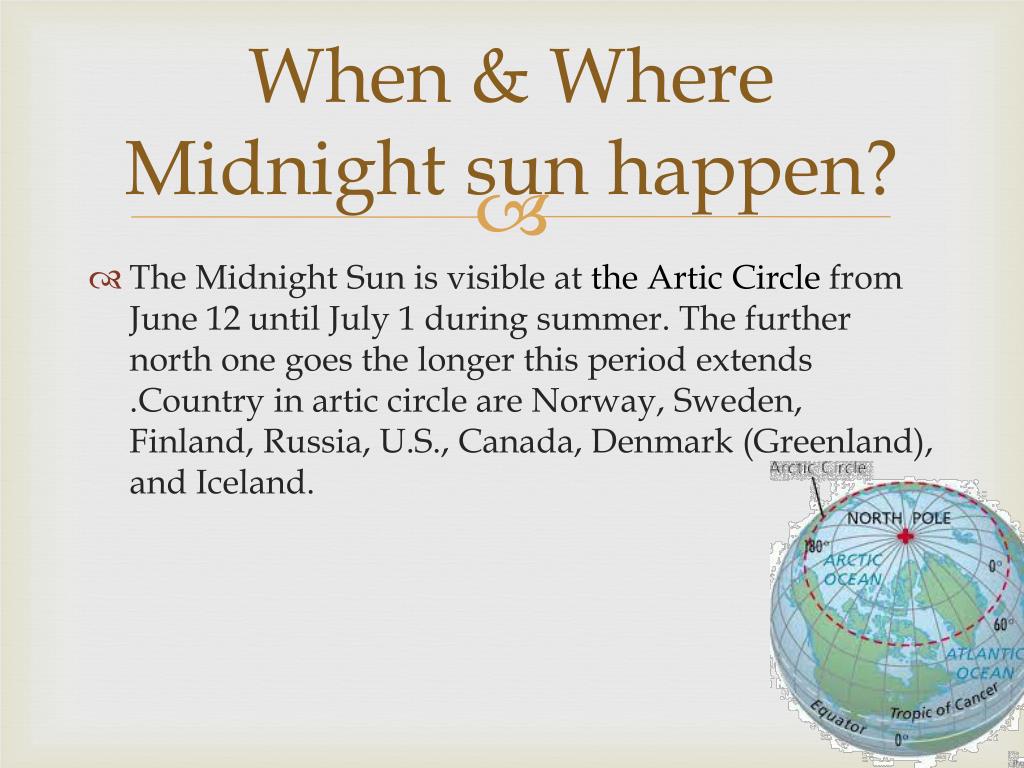 When & Where Midnight sun happen?

The Midnight Sun is visible at the Artic Circle from June 12 until July 1 during summer. The further north one goes the longer this period extends .Country in artic circle are Norway, Sweden, Finland, Russia, U.S., Canada, Denmark (Greenland), and Iceland.

Arctic Circle
NORTH POLE
180°
ARCTIC OCEAN
0°
60°
ATLANTIC OCEAN
Tropic of Cancer
Equator
0°